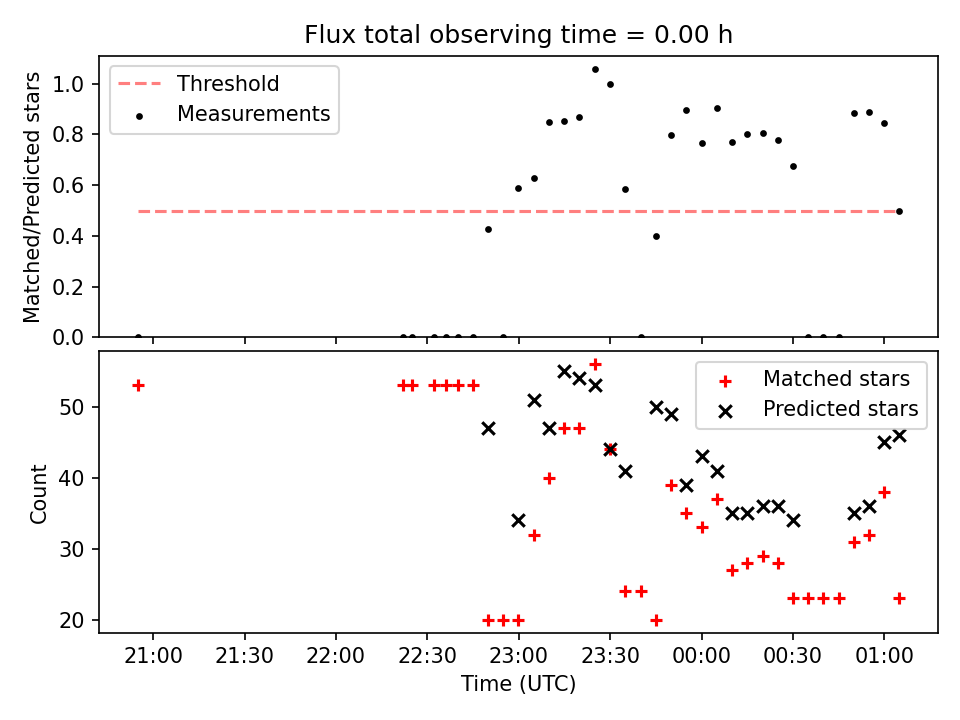 Flux total observing time = 0.00 h

Threshold
Measurements

Matched/Predicted stars

1.0
0.8
0.6
0.4
0.2
0.0

Matched stars
Predicted stars

Count

50
40
30
20

21:00 21:30 22:00 22:30 23:00 23:30 00:00 00:30 01:00

Time (UTC)